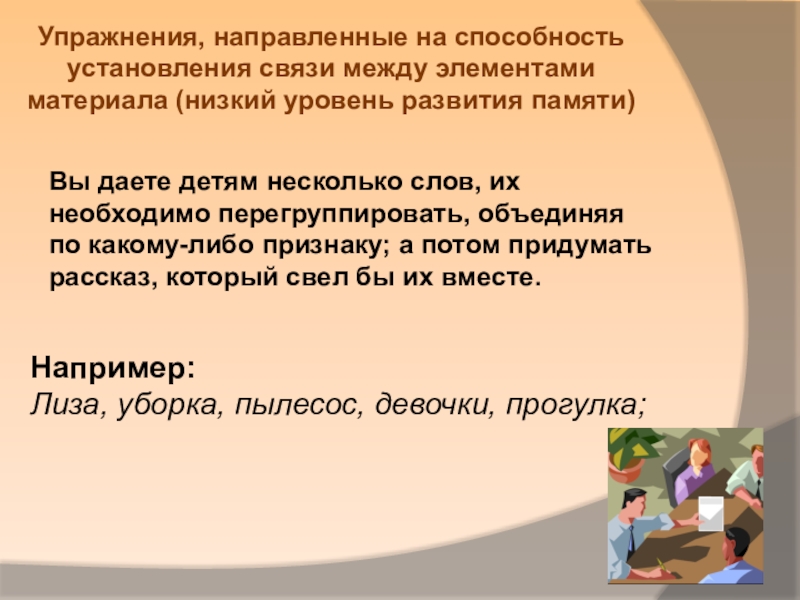 Упражнения, направленные на способность установления связи между элементами материала (низкий уровень развития памяти)

Вы даете детям несколько слов, их необходимо перегруппировать, объединяя по какому-либо признаку; а потом придумать рассказ, который свел бы их вместе.

Например:
Лиза, уборка, пылесос, девочки, прогулка;